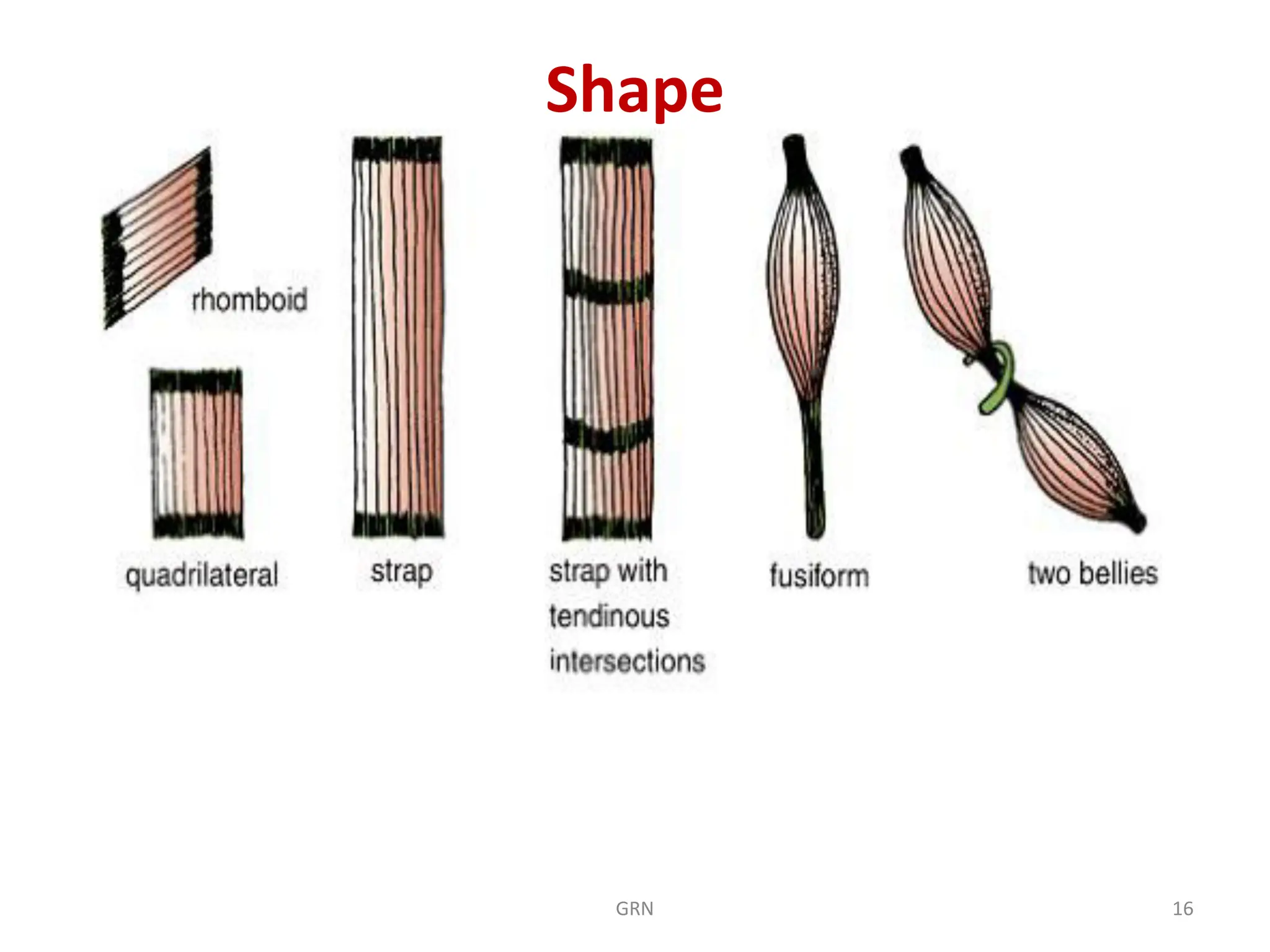 Shape

rhomboid

quadrilateral

strap

strap with tendinous intersections

fusiform

two bellies

GRN

16